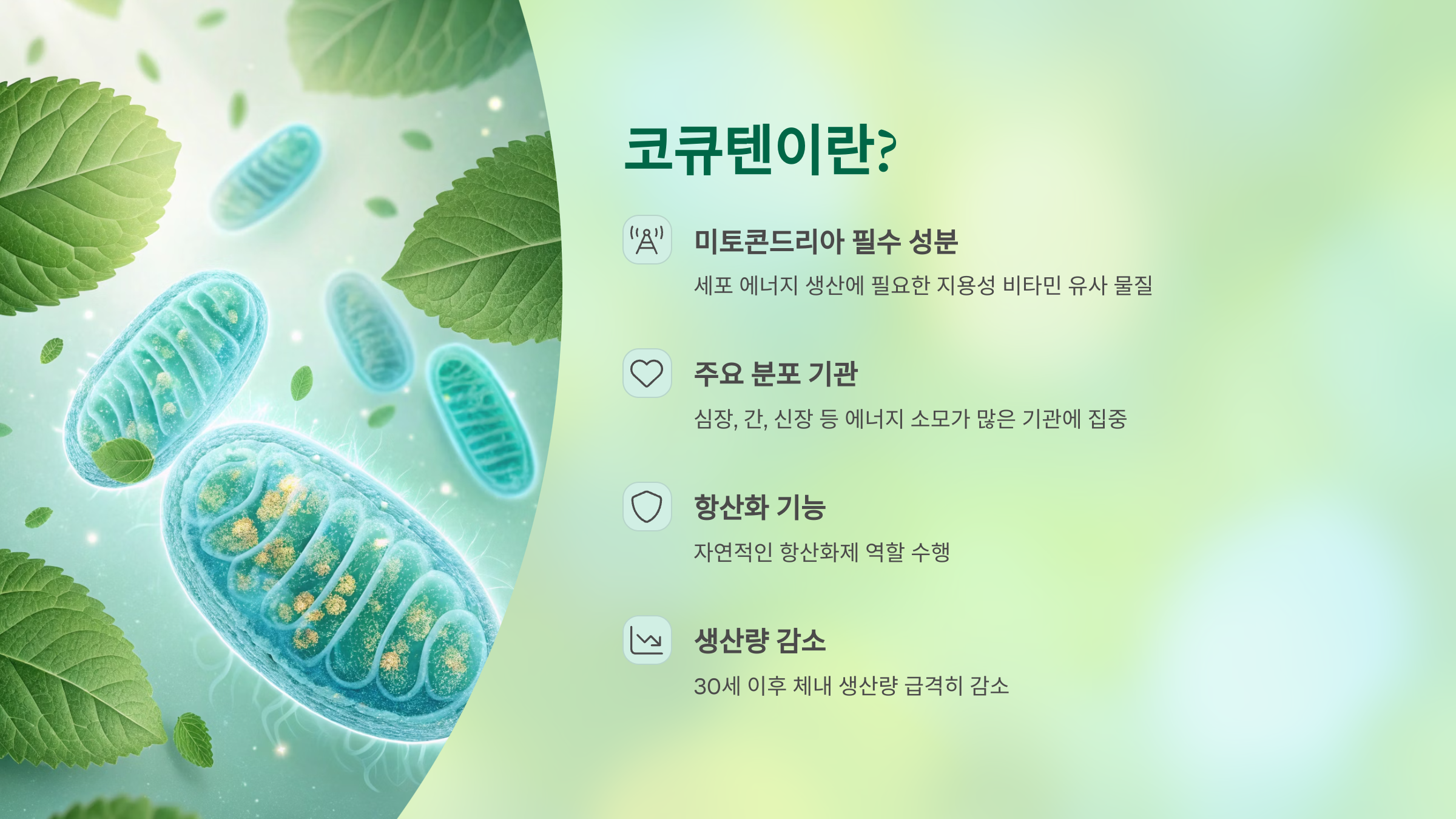 코큐텐이란?

미토콘드리아 필수 성분

세포 에너지 생산에 필요한 지용성 비타민 유사 물질

주요 분포 기관

심장, 간, 신장 등 에너지 소모가 많은 기관에 집중

항산화 기능

자연적인 항산화제 역할 수행

생산량 감소

30세 이후 체내 생산량 급격히 감소